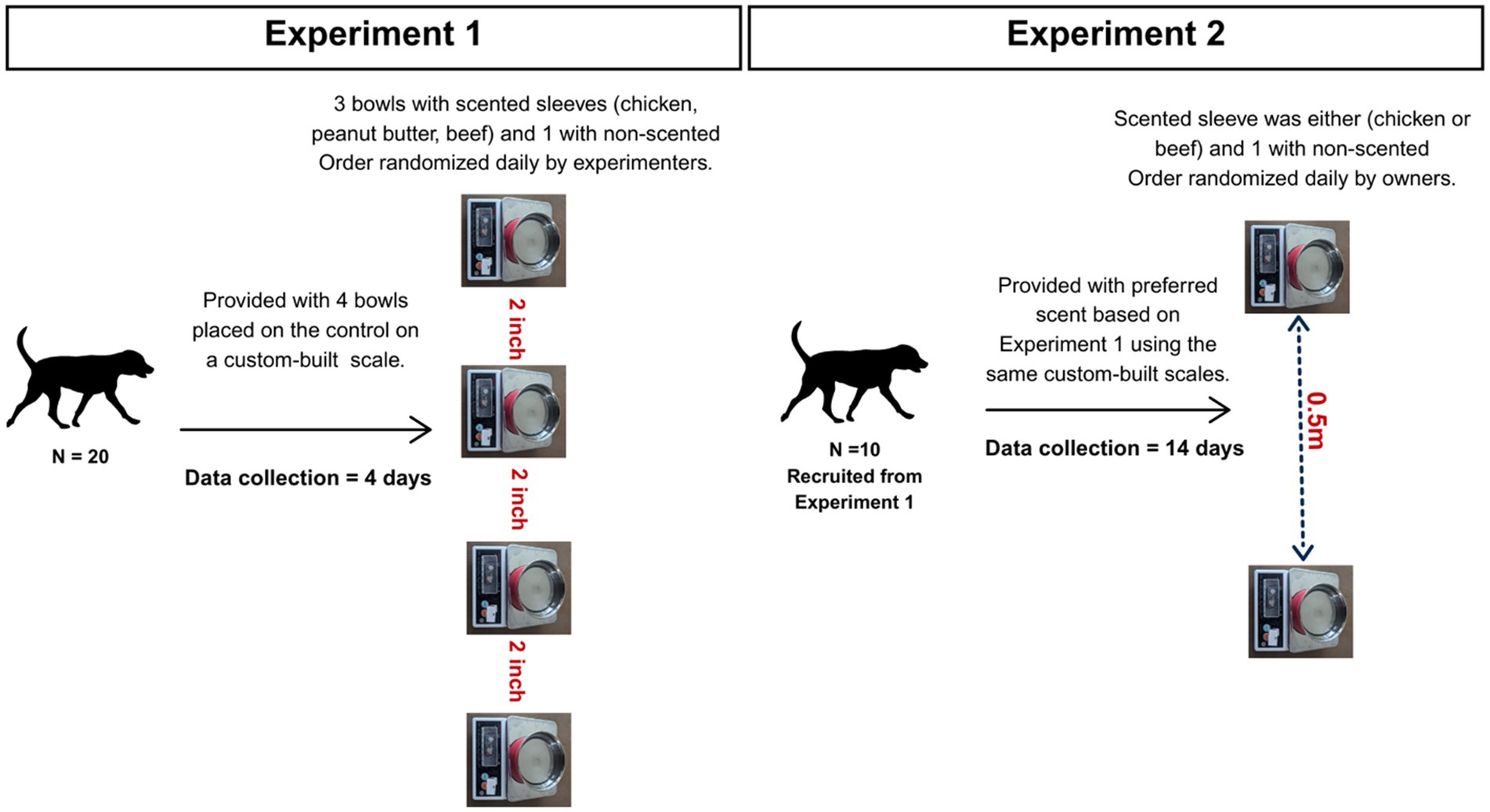 Experiment 1

3 bowls with scented sleeves (chicken, peanut butter, beef) and 1 with non-scented Order randomized daily by experimenters.

Provided with 4 bowls placed on the control on a custom-built scale.

N = 20

Data collection = 4 days

2 inch

2 inch

2 inch

Experiment 2

Scented sleeve was either (chicken or beef) and 1 with non-scented Order randomized daily by owners.

Provided with preferred scent based on Experiment 1 using the same custom-built scales.

N =10
Recruited from Experiment 1

Data collection = 14 days

0.5m